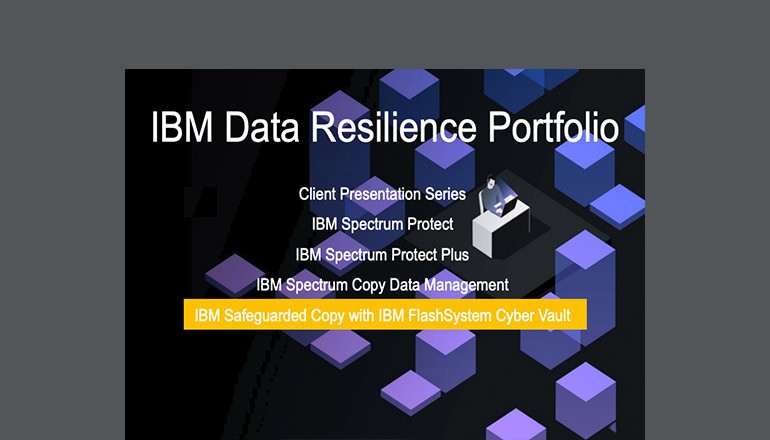 IBM Data Resilience Portfolio

Client Presentation Series

IBM Spectrum Protect

IBM Spectrum Protect Plus

IBM Spectrum Copy Data Management

IBM Safeguarded Copy with IBM FlashSystem Cyber Vault